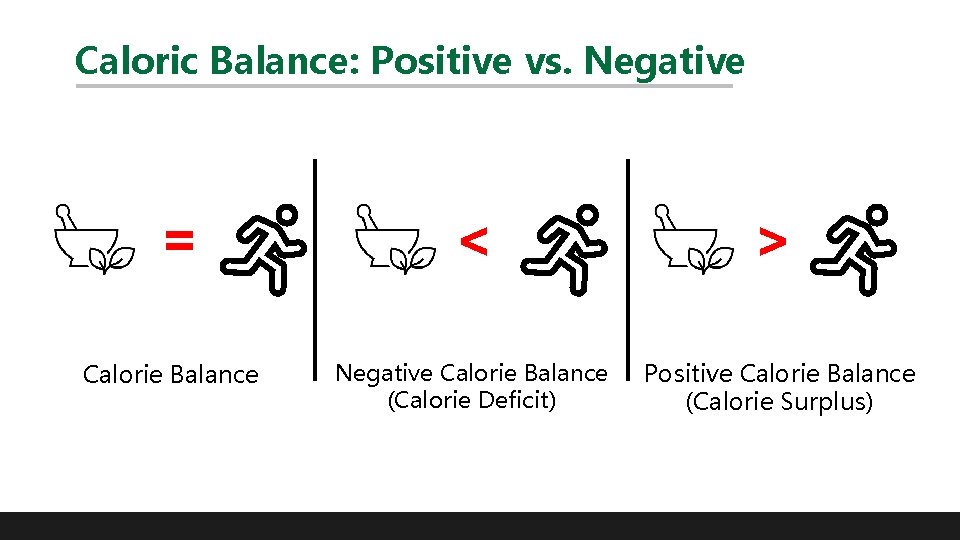 Caloric Balance: Positive vs. Negative

=

Calorie Balance

<

Negative Calorie Balance (Calorie Deficit)

>

Positive Calorie Balance (Calorie Surplus)